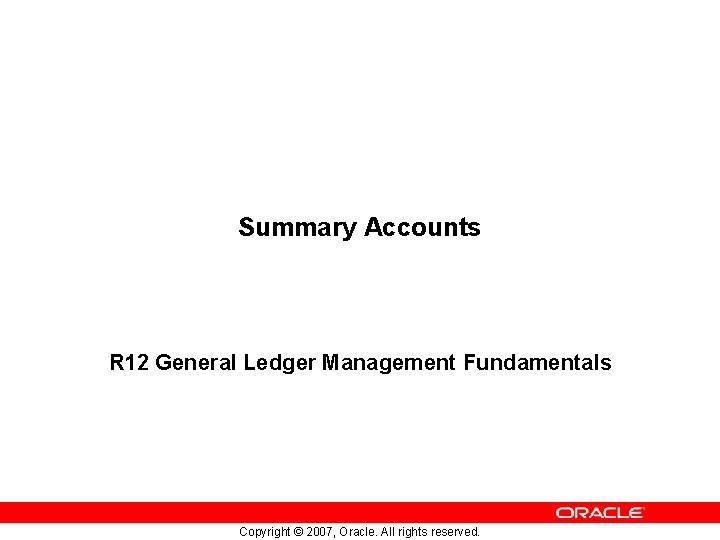 Summary Accounts

R12 General Ledger Management Fundamentals

ORACLE

Copyright © 2007, Oracle. All rights reserved.